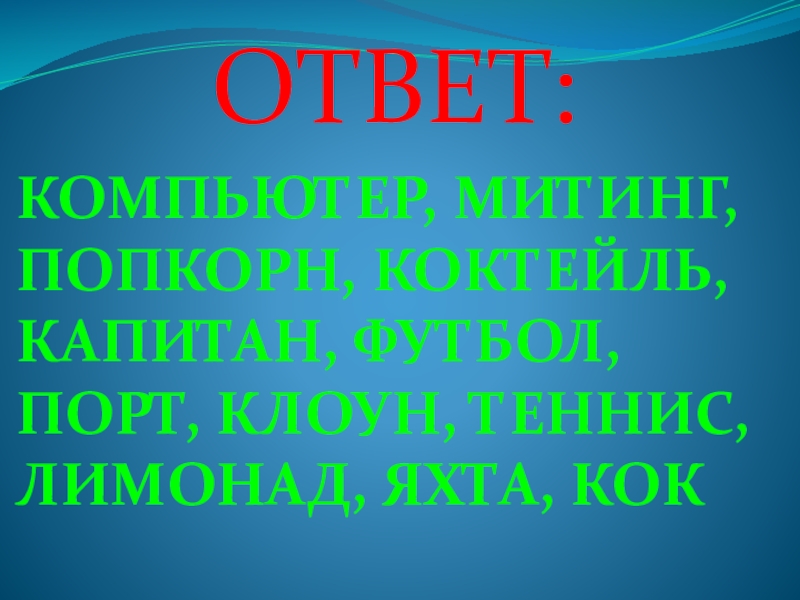 ОТВЕТ:

КОМПЬЮТЕР, МИТИНГ, ПОПКОРН, КОКТЕЙЛЬ, КАПИТАН, ФУТБОЛ, ПОРТ, КЛОУН, ТЕННИС, ЛИМОНАД, ЯХТА, КОК